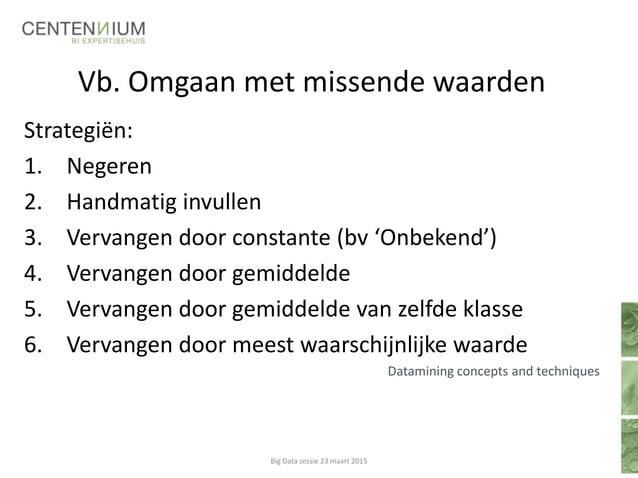 CENTENNIUM
BI EXPERTISEHUIS

Vb. Omgaan met missende waarden

Strategiën:
1. Negeren
2. Handmatig invullen
3. Vervangen door constante (bv 'Onbekend')
4. Vervangen door gemiddelde
5. Vervangen door gemiddelde van zelfde klasse
6. Vervangen door meest waarschijnlijke waarde

Datamining concepts and techniques

Big Data sessie 23 maart 2015